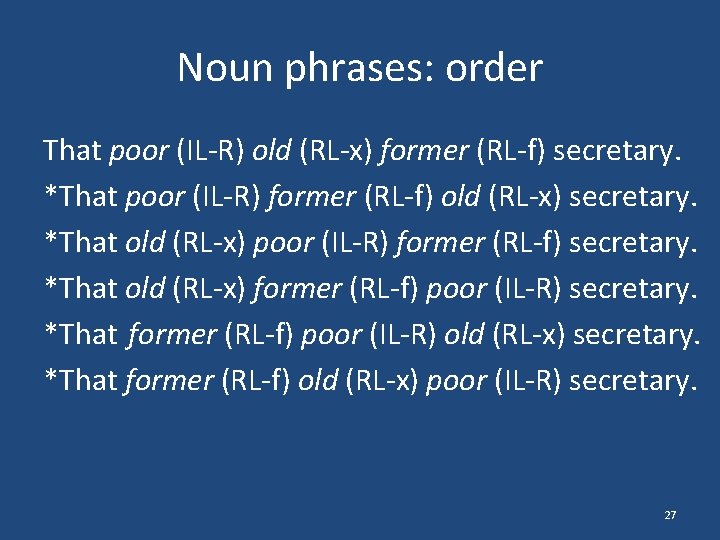 Noun phrases: order

That poor (IL-R) old (RL-x) former (RL-f) secretary.

*That poor (IL-R) former (RL-f) old (RL-x) secretary.

*That old (RL-x) poor (IL-R) former (RL-f) secretary.

*That old (RL-x) former (RL-f) poor (IL-R) secretary.

*That former (RL-f) poor (IL-R) old (RL-x) secretary.

*That former (RL-f) old (RL-x) poor (IL-R) secretary.

27